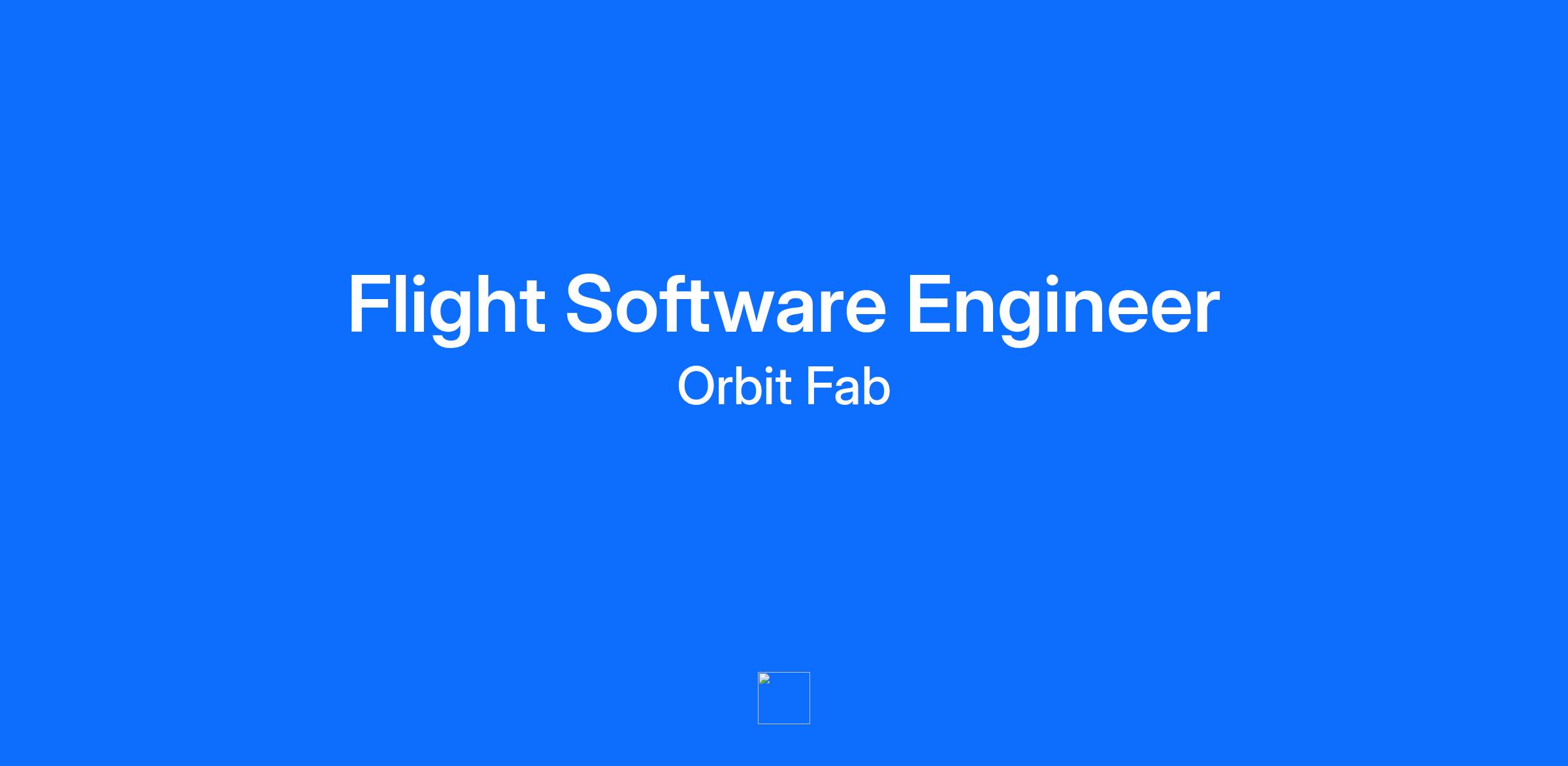 Flight Software Engineer
Orbit Fab